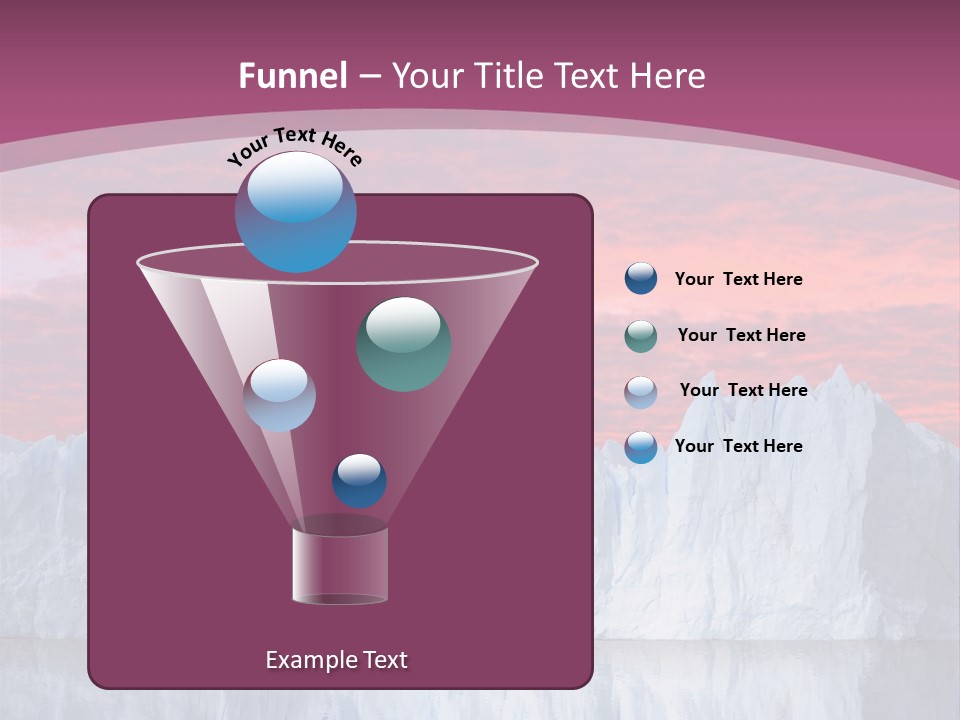 Funnel – Your Title Text Here

Your Text Here

Your Text Here

Your Text Here

Your Text Here

Your Text Here

Example Text